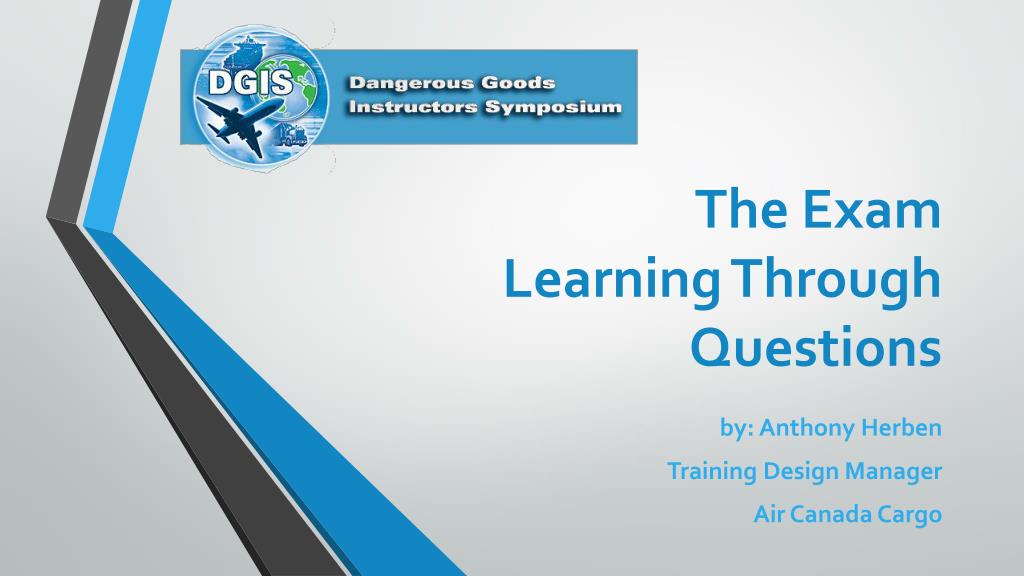 DGIS
Dangerous Goods Instructors Symposium

The Exam
Learning Through Questions

by: Anthony Herben

Training Design Manager

Air Canada Cargo